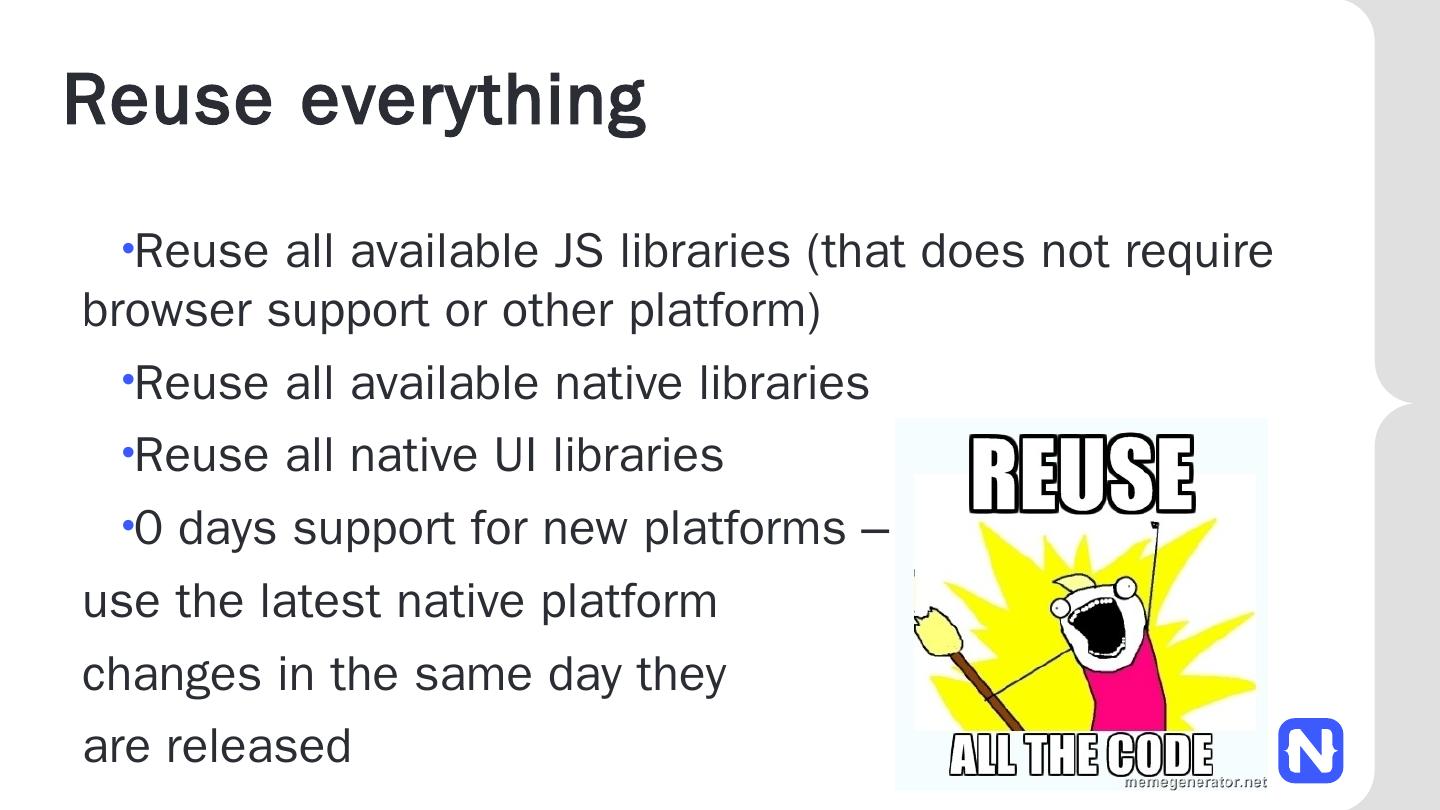 Reuse everything

•Reuse all available JS libraries (that does not require browser support or other platform)

•Reuse all available native libraries

•Reuse all native UI libraries

•0 days support for new platforms – use the latest native platform changes in the same day they are released

REUSE

ALL THE CODE

memegenerator.net

N